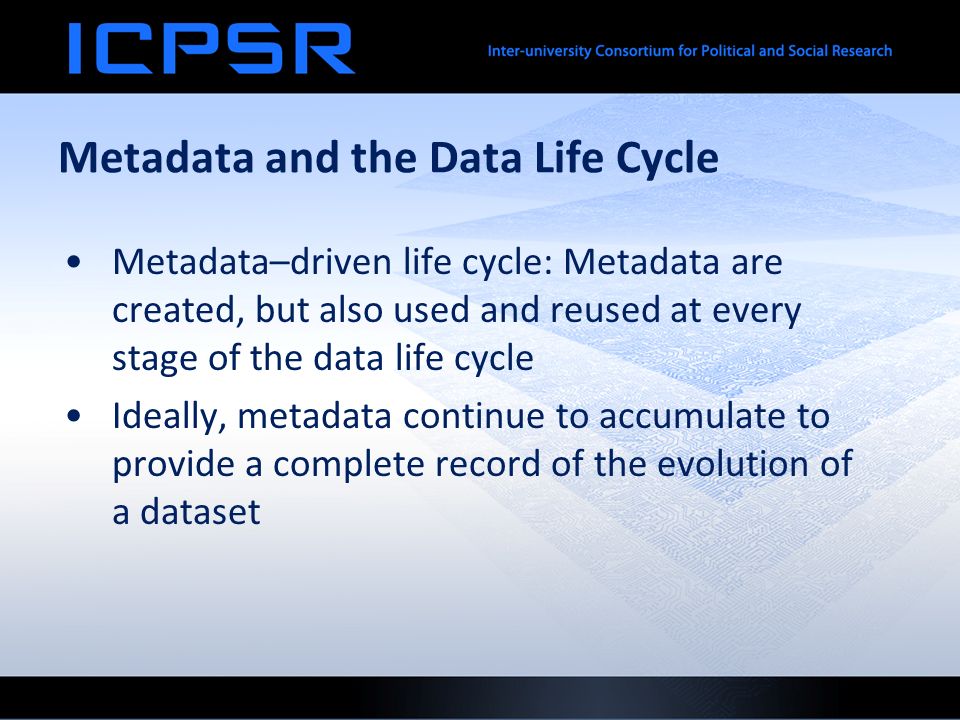 ICPSR

Inter-university Consortium for Political and Social Research

Metadata and the Data Life Cycle

• Metadata–driven life cycle: Metadata are created, but also used and reused at every stage of the data life cycle

• Ideally, metadata continue to accumulate to provide a complete record of the evolution of a dataset